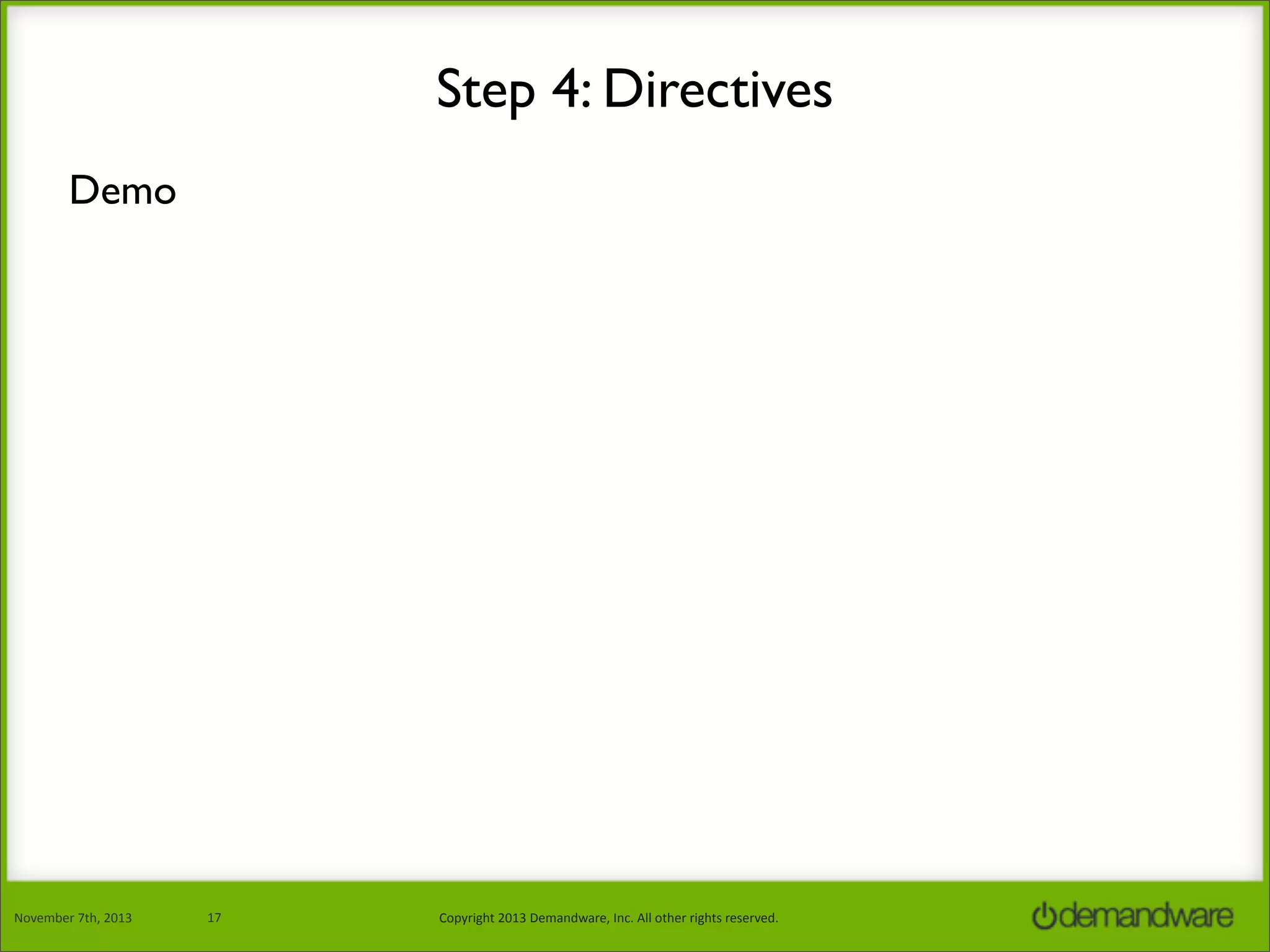 Step 4: Directives

Demo

November 7th, 2013 17 Copyright 2013 Demandware, Inc. All other rights reserved.

demandware